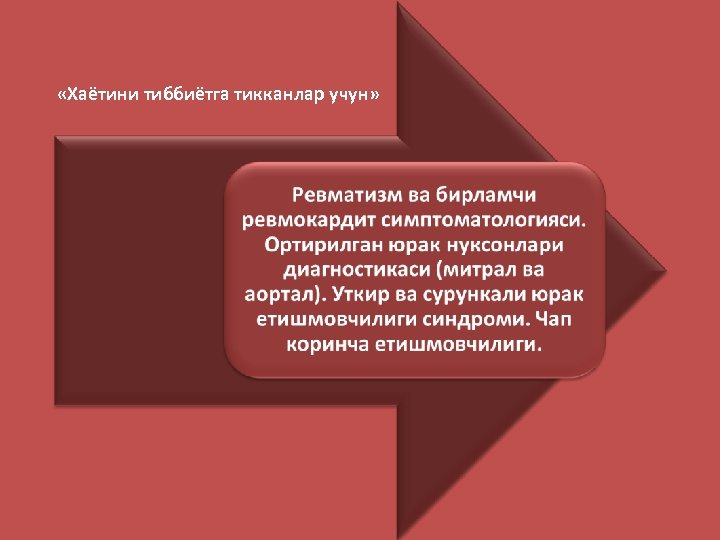 «Хаётини тиббиётга тикканлар учун»

Ревматизм ва бирламчи ревмокардит симптоматологияси. Ортирилган юрак нуксонлари диагностикаси (митрал ва аортал). Уткир ва сурункали юрак етишмовчилиги синдроми. Чап коринча етишмовчилиги.